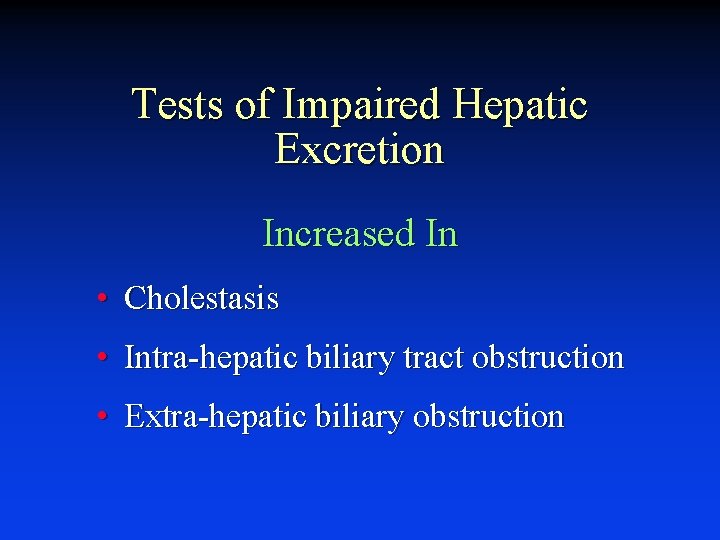 Tests of Impaired Hepatic Excretion

Increased In

• Cholestasis
• Intra-hepatic biliary tract obstruction
• Extra-hepatic biliary obstruction